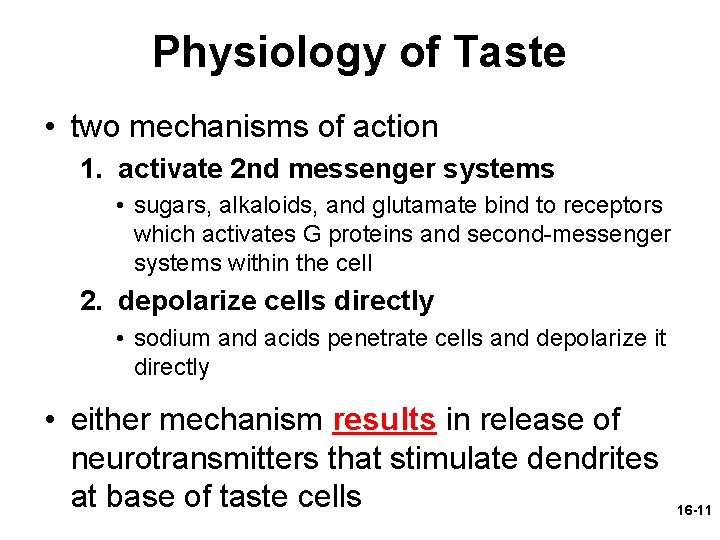 Physiology of Taste

• two mechanisms of action

1. activate 2nd messenger systems

• sugars, alkaloids, and glutamate bind to receptors which activates G proteins and second-messenger systems within the cell

2. depolarize cells directly

• sodium and acids penetrate cells and depolarize it directly

• either mechanism results in release of neurotransmitters that stimulate dendrites at base of taste cells

16-11